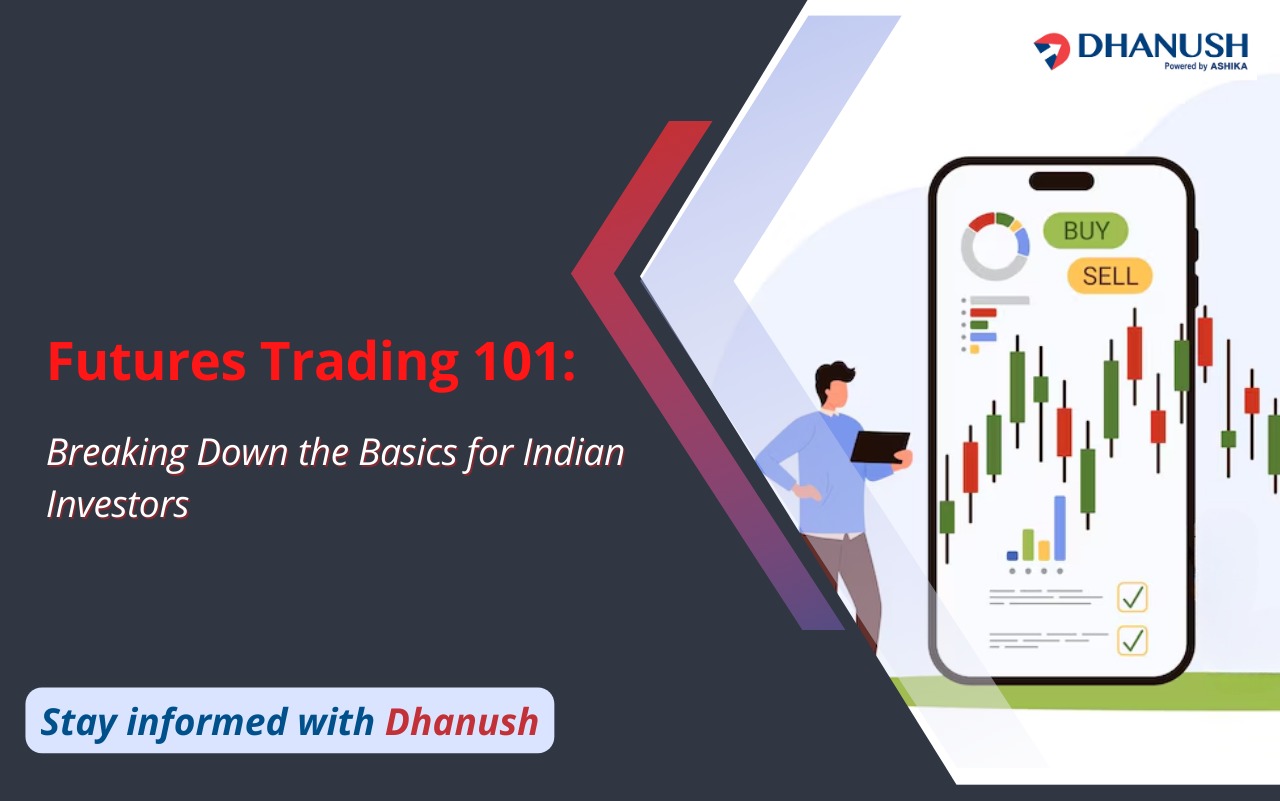 DHANUSH
Powered by ASHIKA

BUY
SELL

Futures Trading 101:

Breaking Down the Basics for Indian Investors

Stay informed with Dhanush